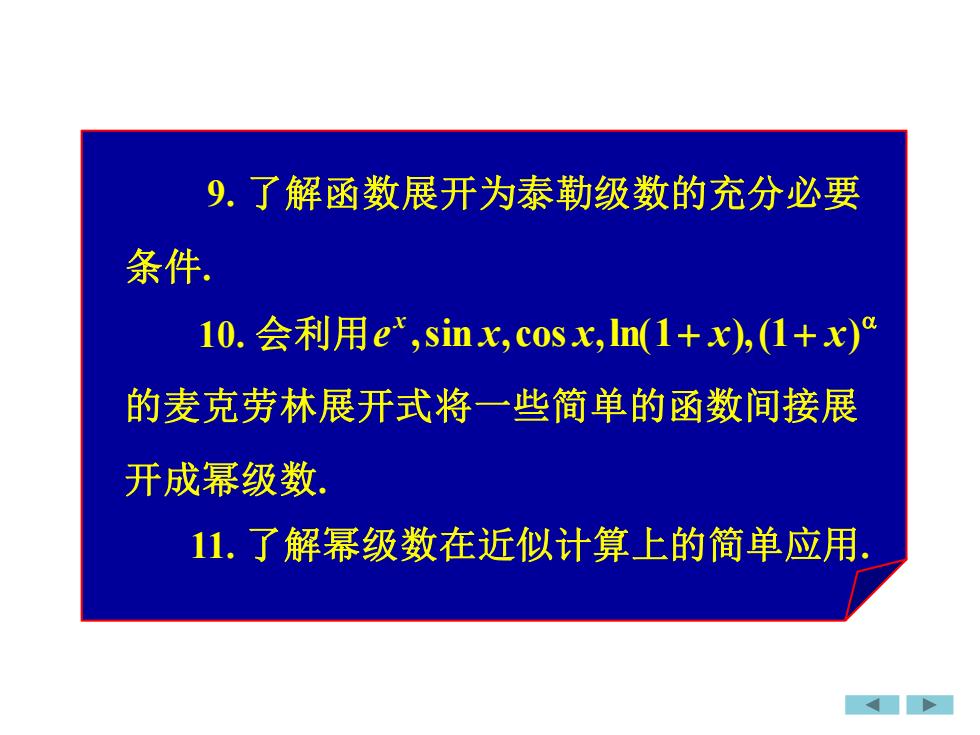 9. 了解函数展开为泰勒级数的充分必要条件.

10. 会利用$e^x, \sin x, \cos x, \ln(1+x), (1+x)^\alpha$的麦克劳林展开式将一些简单的函数间接展开成幂级数.

11. 了解幂级数在近似计算上的简单应用.